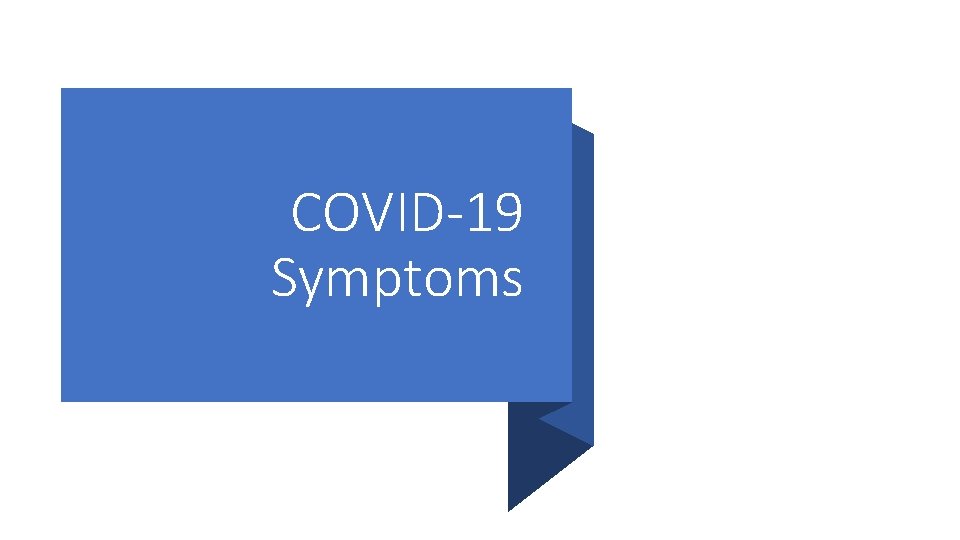 COVID-19 Symptoms